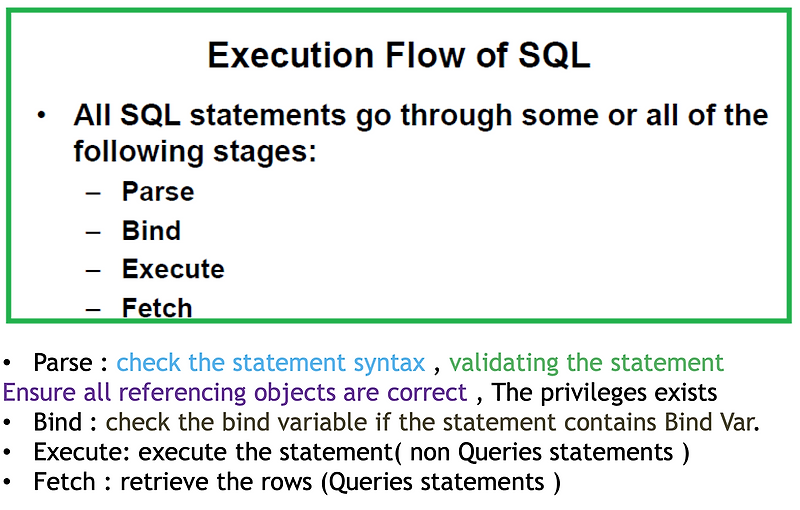 Execution Flow of SQL

• All SQL statements go through some or all of the following stages:
– Parse
– Bind
– Execute
– Fetch

• Parse : check the statement syntax , validating the statement Ensure all referencing objects are correct , The privileges exists
• Bind : check the bind variable if the statement contains Bind Var.
• Execute: execute the statement( non Queries statements )
• Fetch : retrieve the rows (Queries statements )